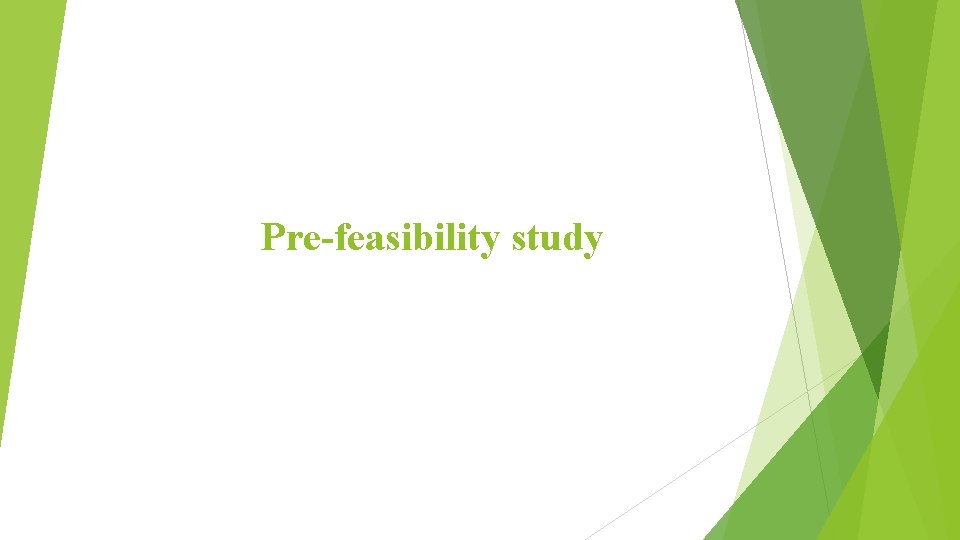 Pre-feasibility study